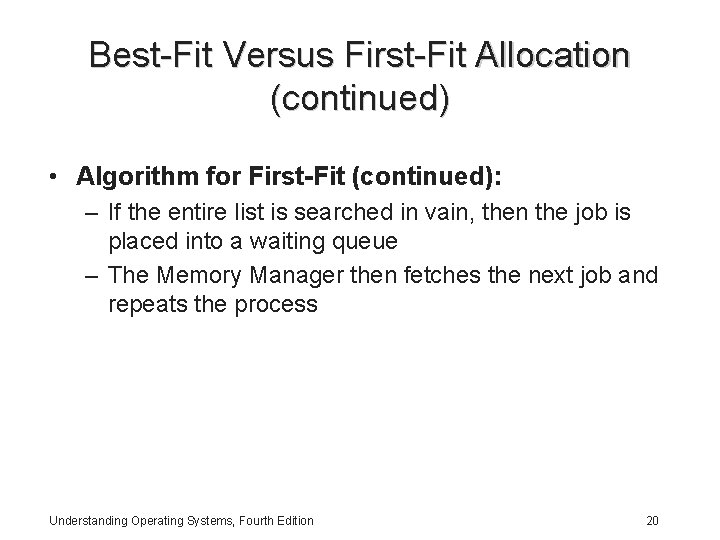 Best-Fit Versus First-Fit Allocation (continued)

• Algorithm for First-Fit (continued):

– If the entire list is searched in vain, then the job is placed into a waiting queue

– The Memory Manager then fetches the next job and repeats the process

Understanding Operating Systems, Fourth Edition

20